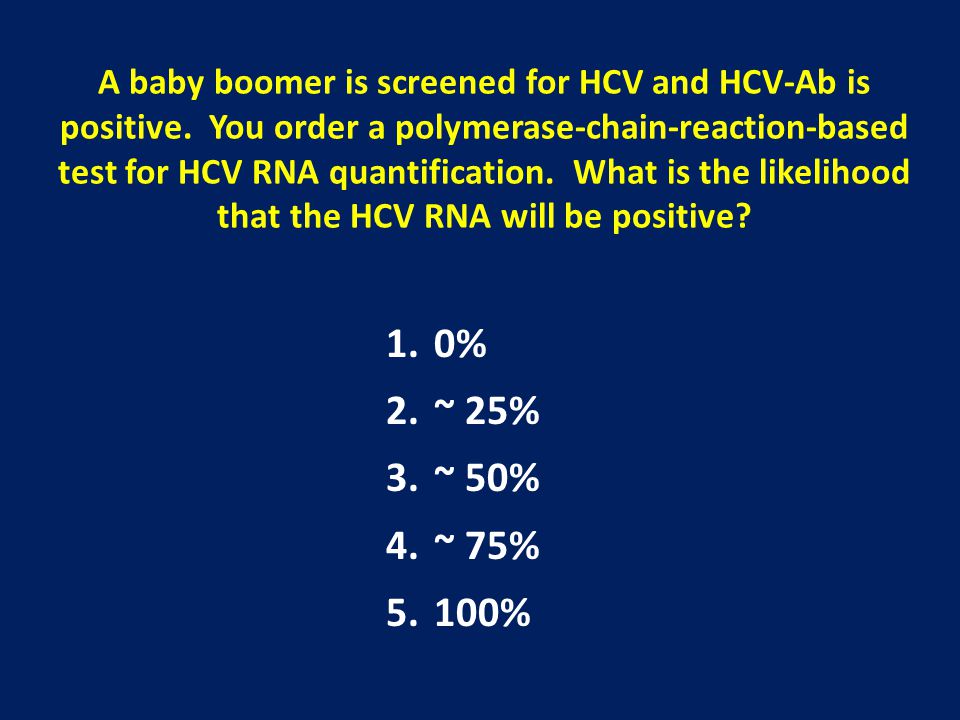 A baby boomer is screened for HCV and HCV-Ab is positive. You order a polymerase-chain-reaction-based test for HCV RNA quantification. What is the likelihood that the HCV RNA will be positive?

1. 0%
2. ~ 25%
3. ~ 50%
4. ~ 75%
5. 100%